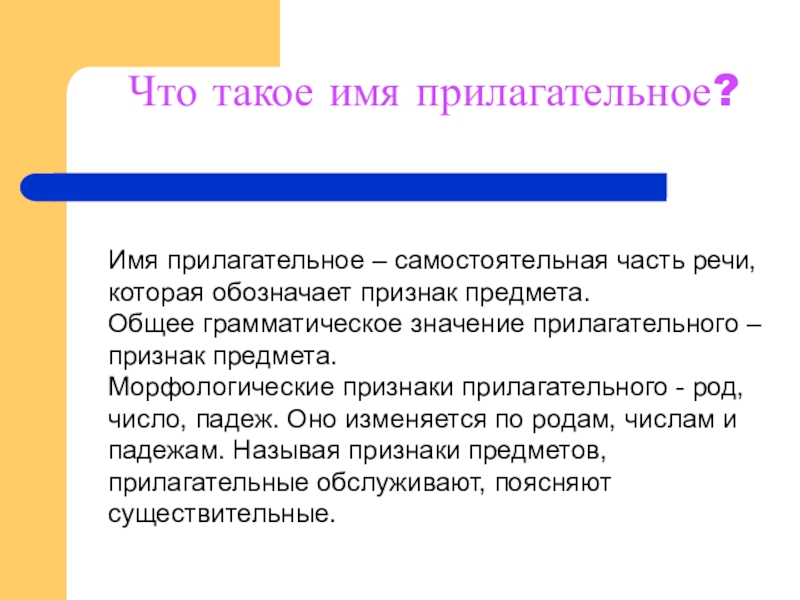 Что такое имя прилагательное?

Имя прилагательное – самостоятельная часть речи, которая обозначает признак предмета.
Общее грамматическое значение прилагательного – признак предмета.
Морфологические признаки прилагательного - род, число, падеж. Оно изменяется по родам, числам и падежам. Называя признаки предметов, прилагательные обслуживают, поясняют существительные.